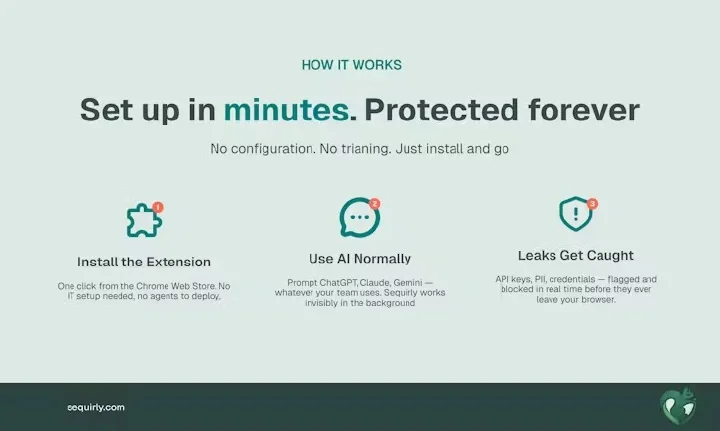 HOW IT WORKS

Set up in minutes. Protected forever

No configuration. No trianing. Just install and go

1

Install the Extension

One click from the Chrome Web Store. No IT setup needed, no agents to deploy.

2

Use AI Normally

Prompt ChatGPT, Claude, Gemini — whatever your team uses. Sequirly works invisibly in the background

3

Leaks Get Caught

API keys, PII, credentials — flagged and blocked in real time before they ever leave your browser.

sequirly.com